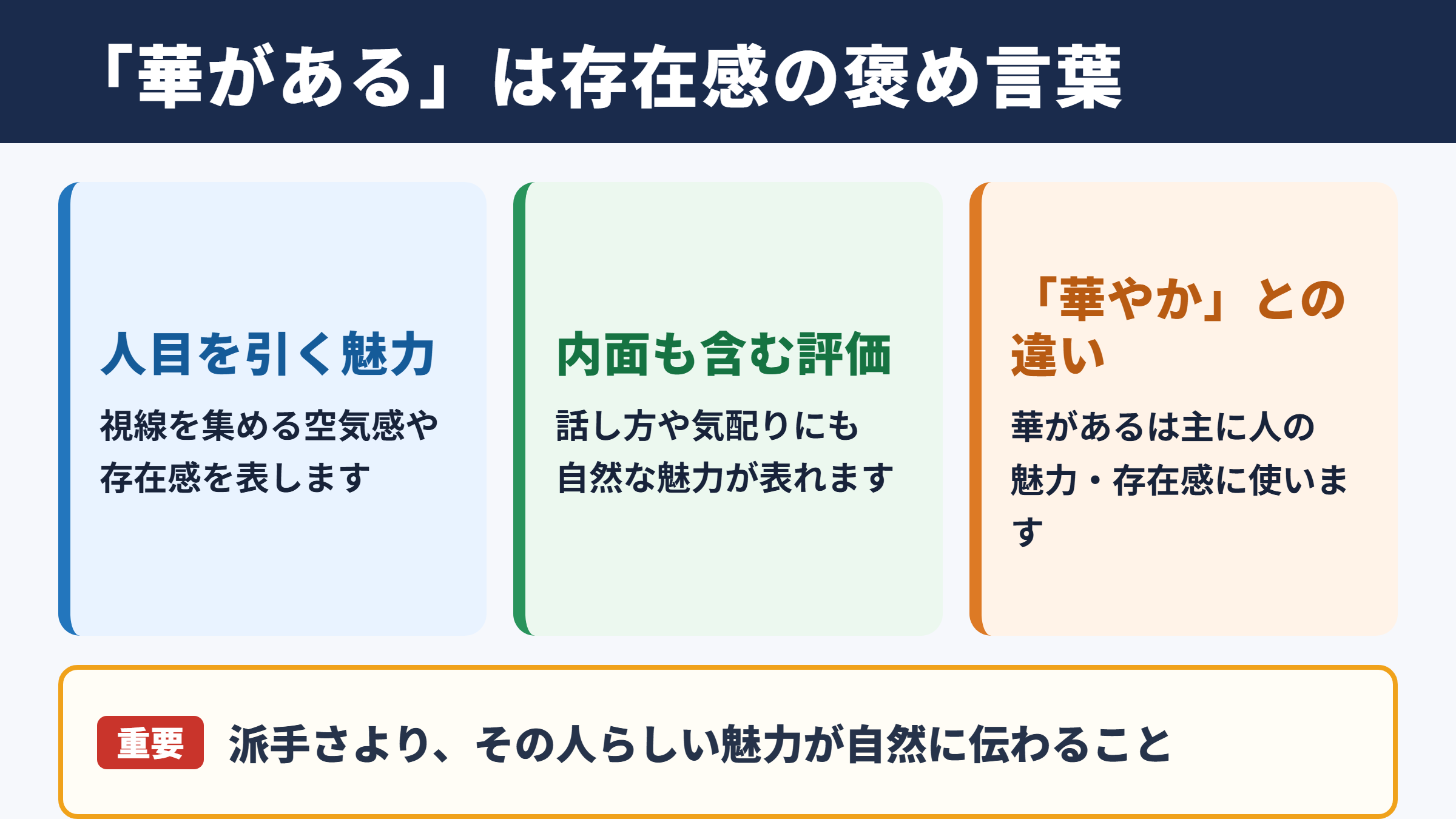 「華がある」は存在感の褒め言葉

人目を引く魅力

視線を集める空気感や存在感を表します

内面も含む評価

話し方や気配りにも自然な魅力が表れます

「華やか」との違い

華があるは主に人の魅力・存在感に使います

重要 派手さより、その人らしい魅力が自然に伝わること